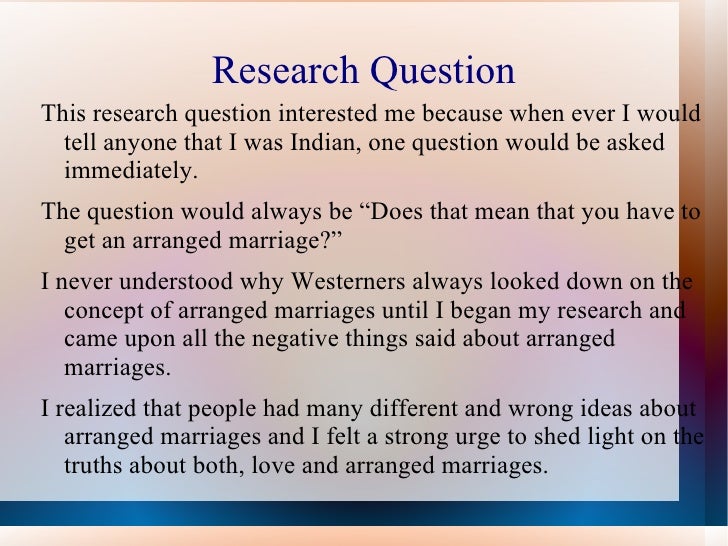 Research Question

This research question interested me because when ever I would tell anyone that I was Indian, one question would be asked immediately.

The question would always be “Does that mean that you have to get an arranged marriage?”

I never understood why Westerners always looked down on the concept of arranged marriages until I began my research and came upon all the negative things said about arranged marriages.

I realized that people had many different and wrong ideas about arranged marriages and I felt a strong urge to shed light on the truths about both, love and arranged marriages.